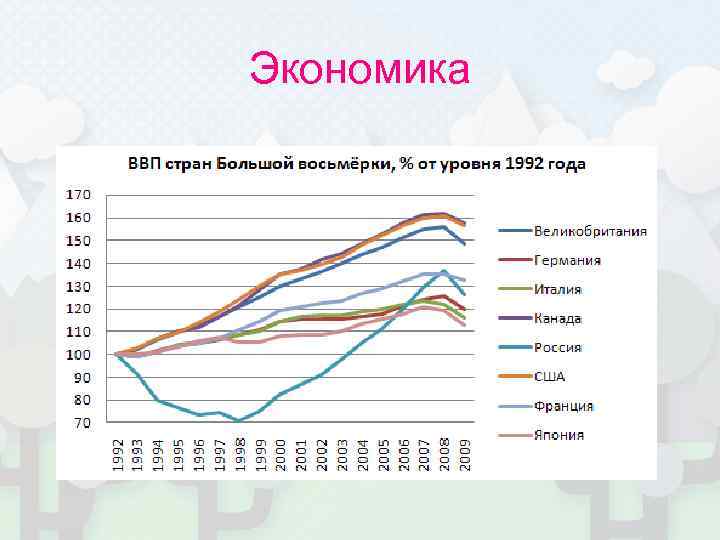 Экономика

ВВП стран Большой восьмёрки, % от уровня 1992 года

170
160
150
140
130
120
110
100
90
80
70

1992
1993
1994
1995
1996
1997
1998
1999
2000
2001
2002
2003
2004
2005
2006
2007
2008
2009

Великобритания
Германия
Италия
Канада
Россия
США
Франция
Япония